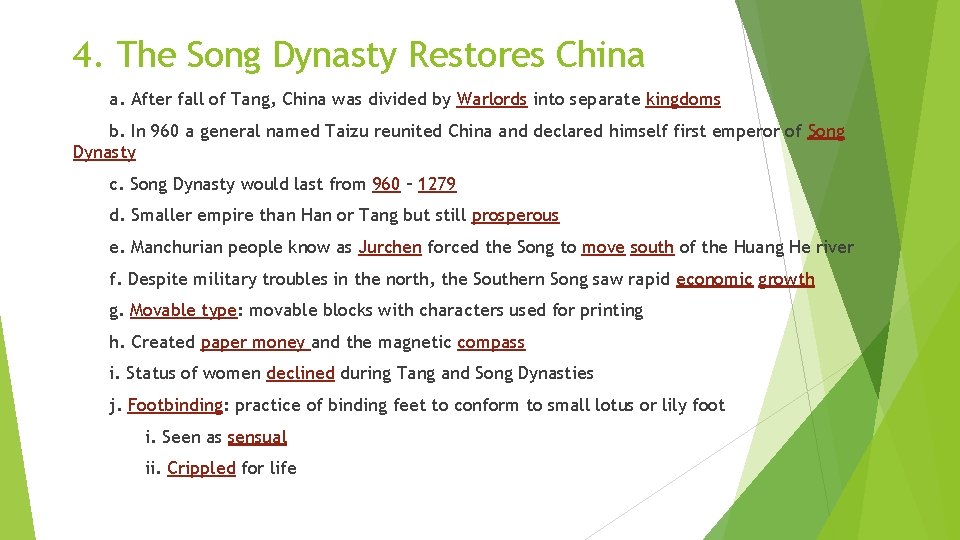 4. The Song Dynasty Restores China

a. After fall of Tang, China was divided by Warlords into separate kingdoms

b. In 960 a general named Taizu reunited China and declared himself first emperor of Song Dynasty

c. Song Dynasty would last from 960 – 1279

d. Smaller empire than Han or Tang but still prosperous

e. Manchurian people know as Jurchen forced the Song to move south of the Huang He river

f. Despite military troubles in the north, the Southern Song saw rapid economic growth

g. Movable type: movable blocks with characters used for printing

h. Created paper money and the magnetic compass

i. Status of women declined during Tang and Song Dynasties

j. Footbinding: practice of binding feet to conform to small lotus or lily foot

i. Seen as sensual

ii. Crippled for life